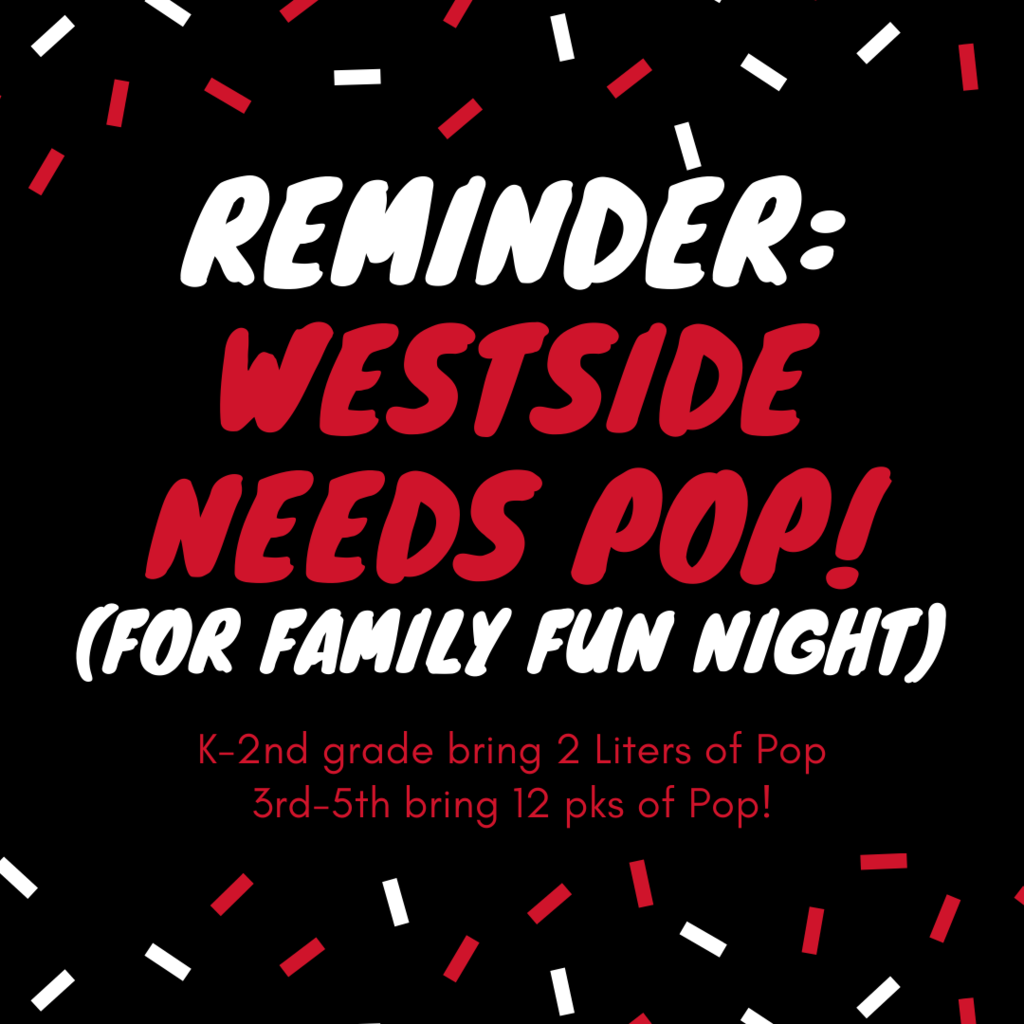 REMINDER:
WESTSIDE NEEDS POP!
(FOR FAMILY FUN NIGHT)

K-2nd grade bring 2 Liters of Pop
3rd-5th bring 12 pks of Pop!